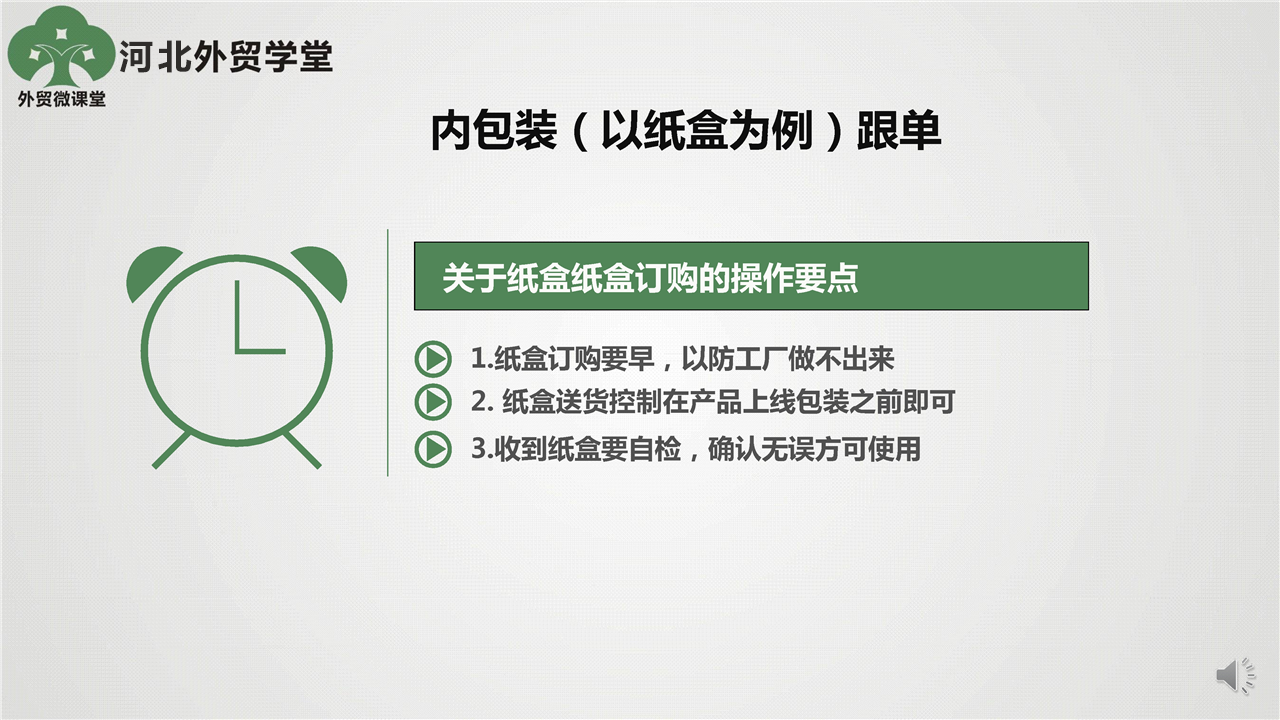 河北外贸学堂
外贸微课堂

内包装（以纸盒为例）跟单

关于纸盒纸盒订购的操作要点

1.纸盒订购要早，以防工厂做不出来

2. 纸盒送货控制在产品上线包装之前即可

3.收到纸盒要自检，确认无误方可使用